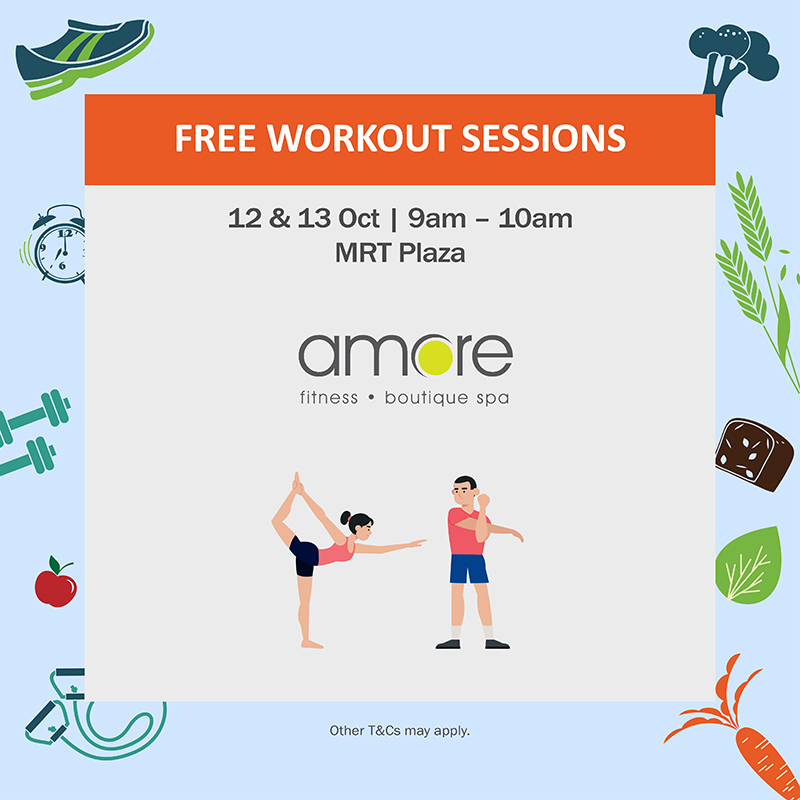 FREE WORKOUT SESSIONS

12 & 13 Oct | 9am – 10am
MRT Plaza

amore
fitness • boutique spa

Other T&Cs may apply.